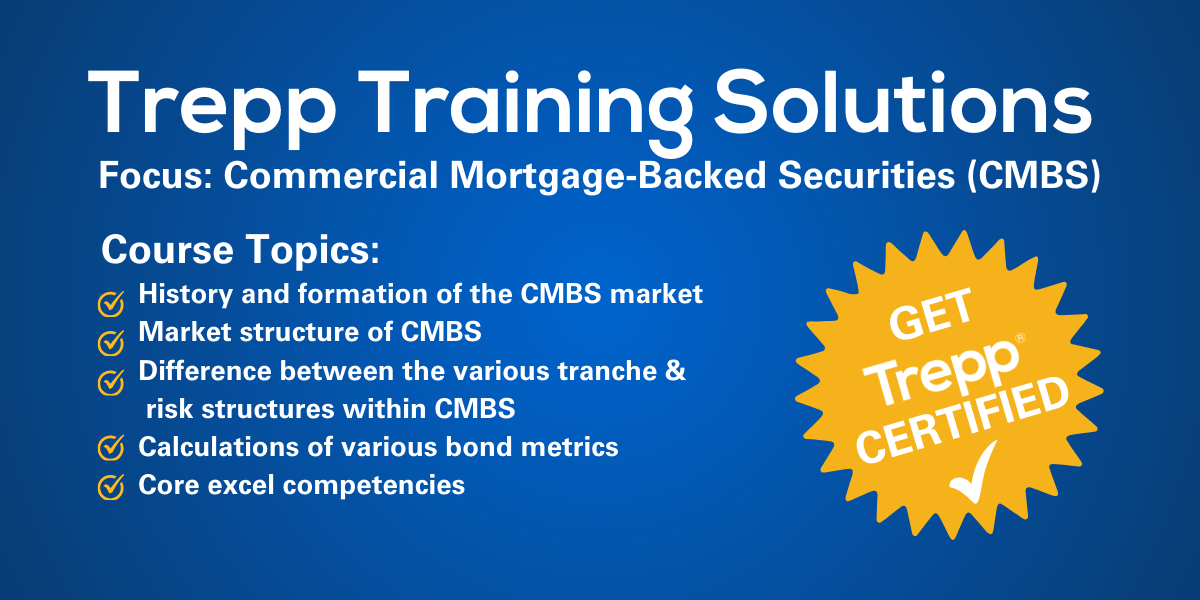 Trepp Training Solutions

Focus: Commercial Mortgage-Backed Securities (CMBS)

Course Topics:

History and formation of the CMBS market

Market structure of CMBS

Difference between the various tranche & risk structures within CMBS

Calculations of various bond metrics

Core excel competencies

GET Trepp® CERTIFIED